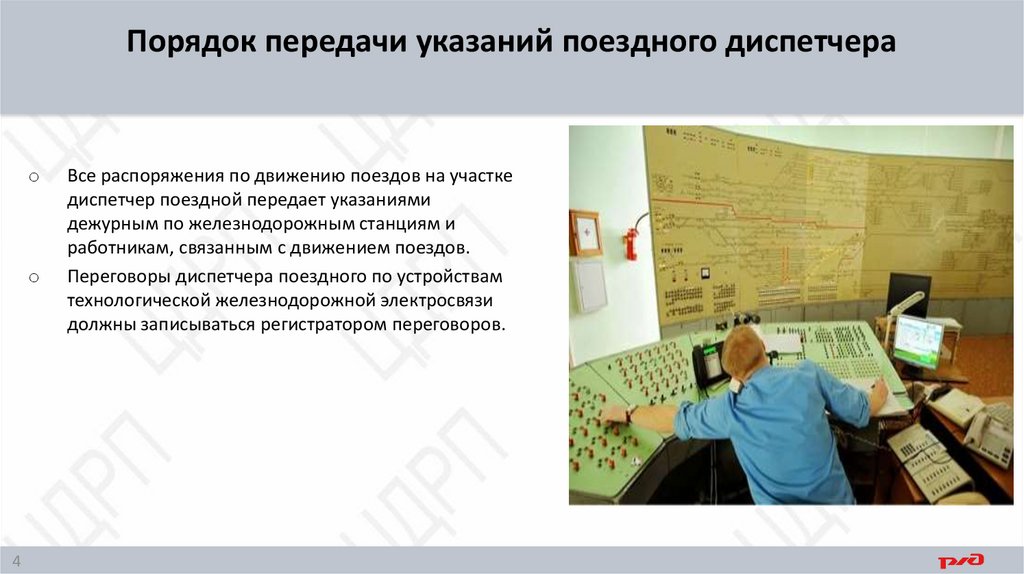 Порядок передачи указаний поездного диспетчера

o Все распоряжения по движению поездов на участке диспетчер поездной передает указаниями дежурным по железнодорожным станциям и работникам, связанным с движением поездов.

o Переговоры диспетчера поездного по устройствам технологической железнодорожной электросвязи должны записываться регистратором переговоров.

4

РЖД